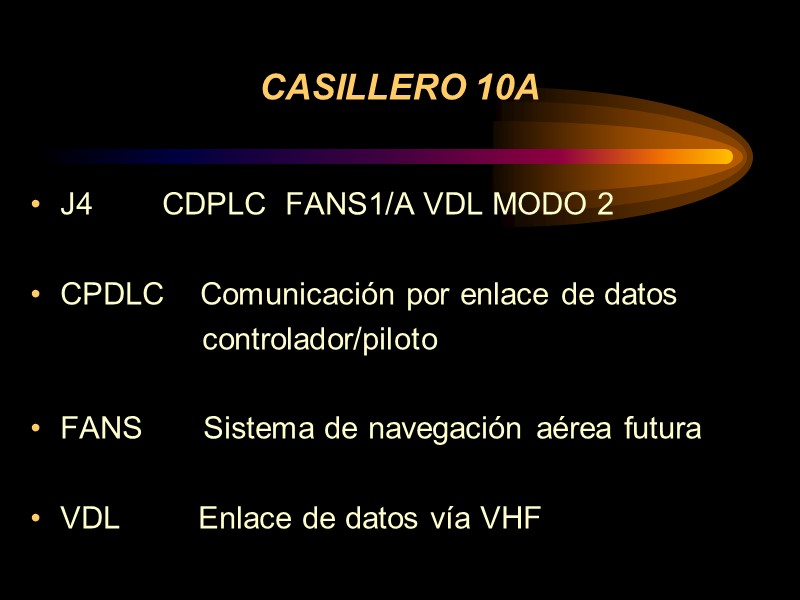 CASILLERO 10A

• J4 CDPLC FANS1/A VDL MODO 2

• CPDLC Comunicación por enlace de datos controlador/piloto

• FANS Sistema de navegación aérea futura

• VDL Enlace de datos vía VHF